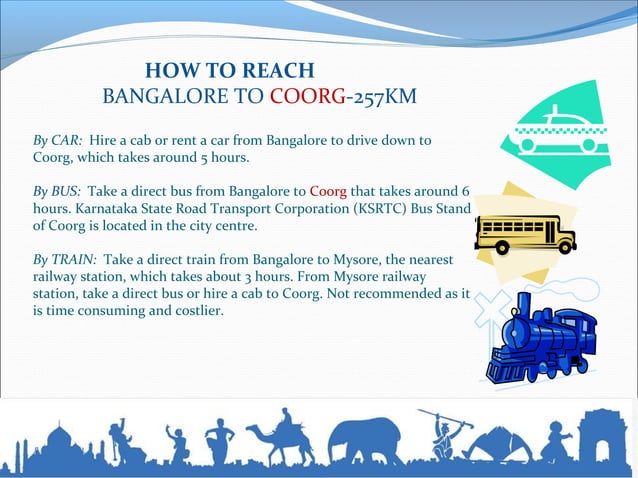 HOW TO REACH
BANGALORE TO COORG-257KM

By CAR: Hire a cab or rent a car from Bangalore to drive down to Coorg, which takes around 5 hours.

By BUS: Take a direct bus from Bangalore to Coorg that takes around 6 hours. Karnataka State Road Transport Corporation (KSRTC) Bus Stand of Coorg is located in the city centre.

By TRAIN: Take a direct train from Bangalore to Mysore, the nearest railway station, which takes about 3 hours. From Mysore railway station, take a direct bus or hire a cab to Coorg. Not recommended as it is time consuming and costlier.